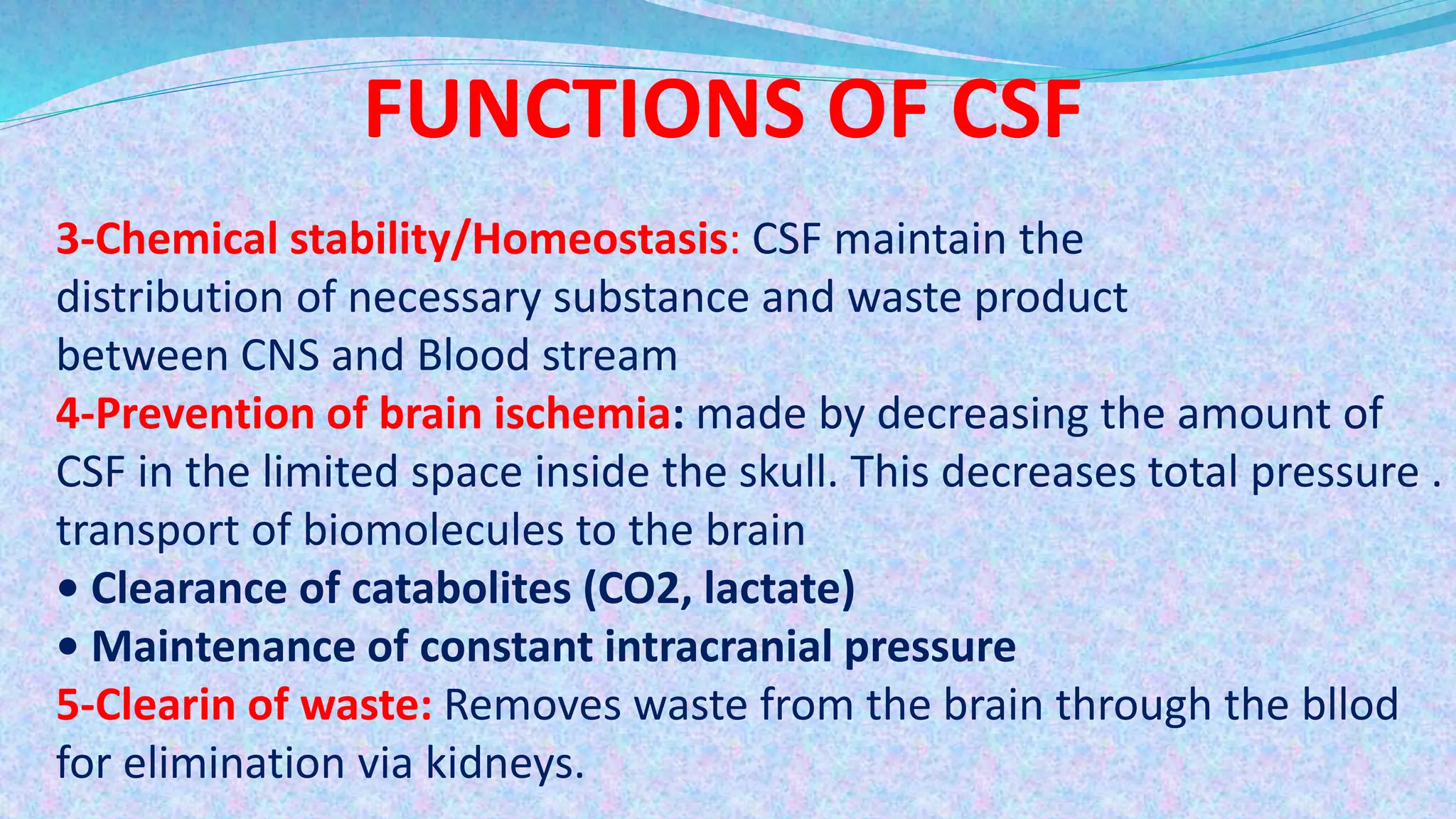 FUNCTIONS OF CSF

3-Chemical stability/Homeostasis: CSF maintain the distribution of necessary substance and waste product between CNS and Blood stream

4-Prevention of brain ischemia: made by decreasing the amount of CSF in the limited space inside the skull. This decreases total pressure . transport of biomolecules to the brain

• Clearance of catabolites (CO2, lactate)

• Maintenance of constant intracranial pressure

5-Clearin of waste: Removes waste from the brain through the bllod for elimination via kidneys.